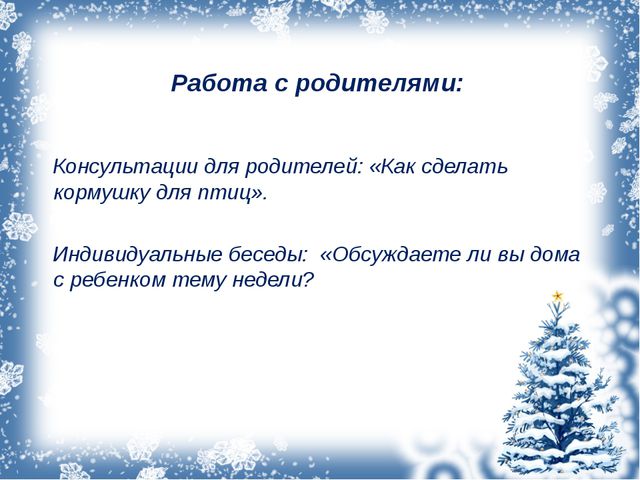 Работа с родителями:

Консультации для родителей: «Как сделать кормушку для птиц».

Индивидуальные беседы: «Обсуждаете ли вы дома с ребенком тему недели?